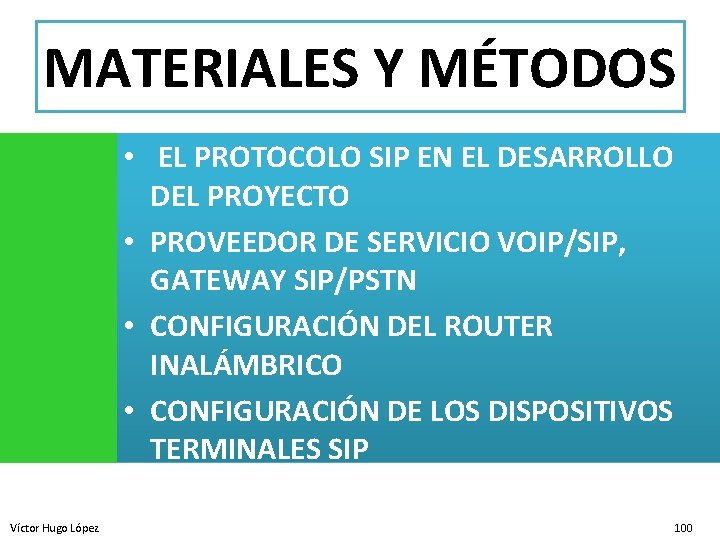 MATERIALES Y MÉTODOS

• EL PROTOCOLO SIP EN EL DESARROLLO DEL PROYECTO
• PROVEEDOR DE SERVICIO VOIP/SIP, GATEWAY SIP/PSTN
• CONFIGURACIÓN DEL ROUTER INALÁMBRICO
• CONFIGURACIÓN DE LOS DISPOSITIVOS TERMINALES SIP

Víctor Hugo López

100